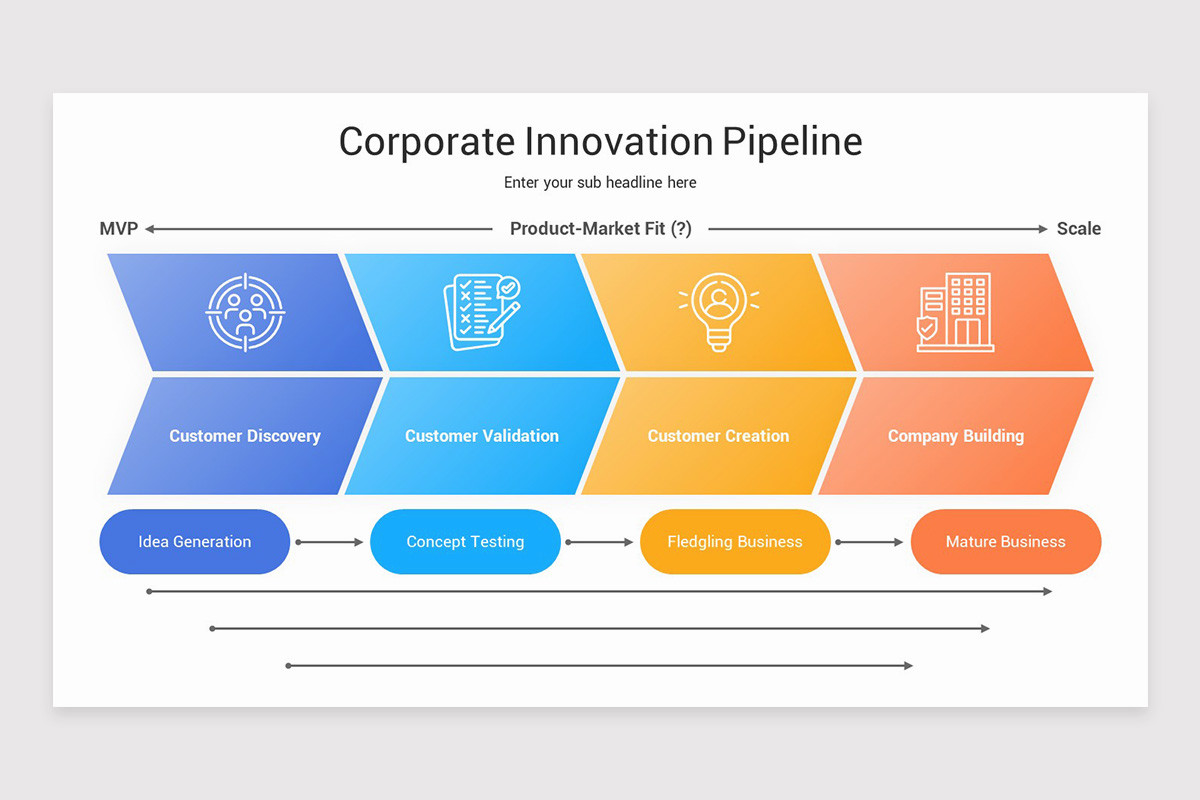 Corporate Innovation Pipeline

Enter your sub headline here

MVP

Product-Market Fit (?)

Scale

Customer Discovery

Customer Validation

Customer Creation

Company Building

Idea Generation

Concept Testing

Fledgling Business

Mature Business